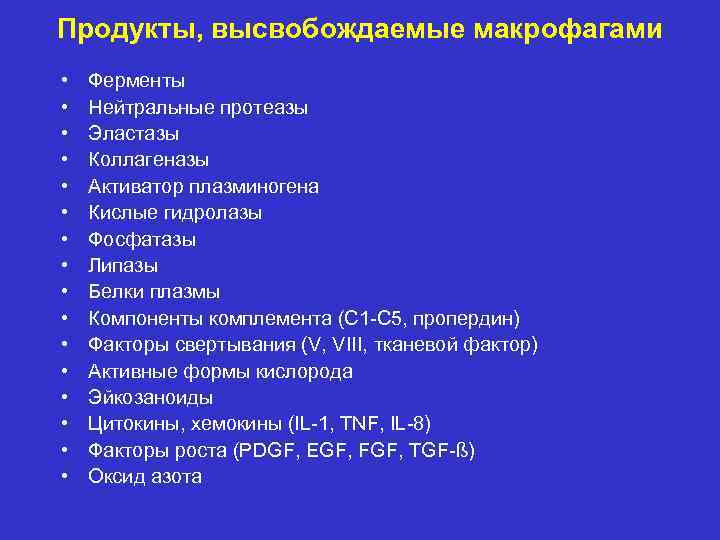 Продукты, высвобождаемые макрофагами

• Ферменты
• Нейтральные протеазы
• Эластазы
• Коллагеназы
• Активатор плазминогена
• Кислые гидролазы
• Фосфатазы
• Липазы
• Белки плазмы
• Компоненты комплемента (С1-С5, пропердин)
• Факторы свертывания (V, VIII, тканевой фактор)
• Активные формы кислорода
• Эйкозаноиды
• Цитокины, хемокины (IL-1, TNF, IL-8)
• Факторы роста (PDGF, EGF, FGF, TGF-ß)
• Оксид азота